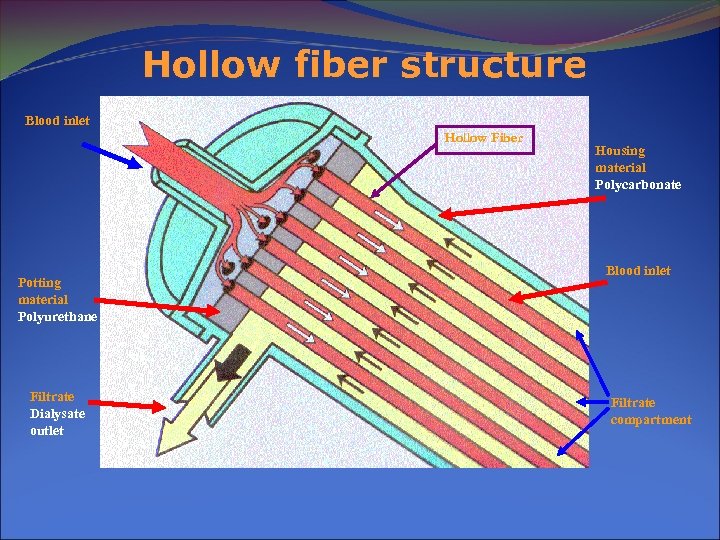 Hollow fiber structure

Blood inlet

Hollow Fiber

Housing material
Polycarbonate

Blood inlet

Potting material
Polyurethane

Filtrate
Dialysate outlet

Filtrate compartment